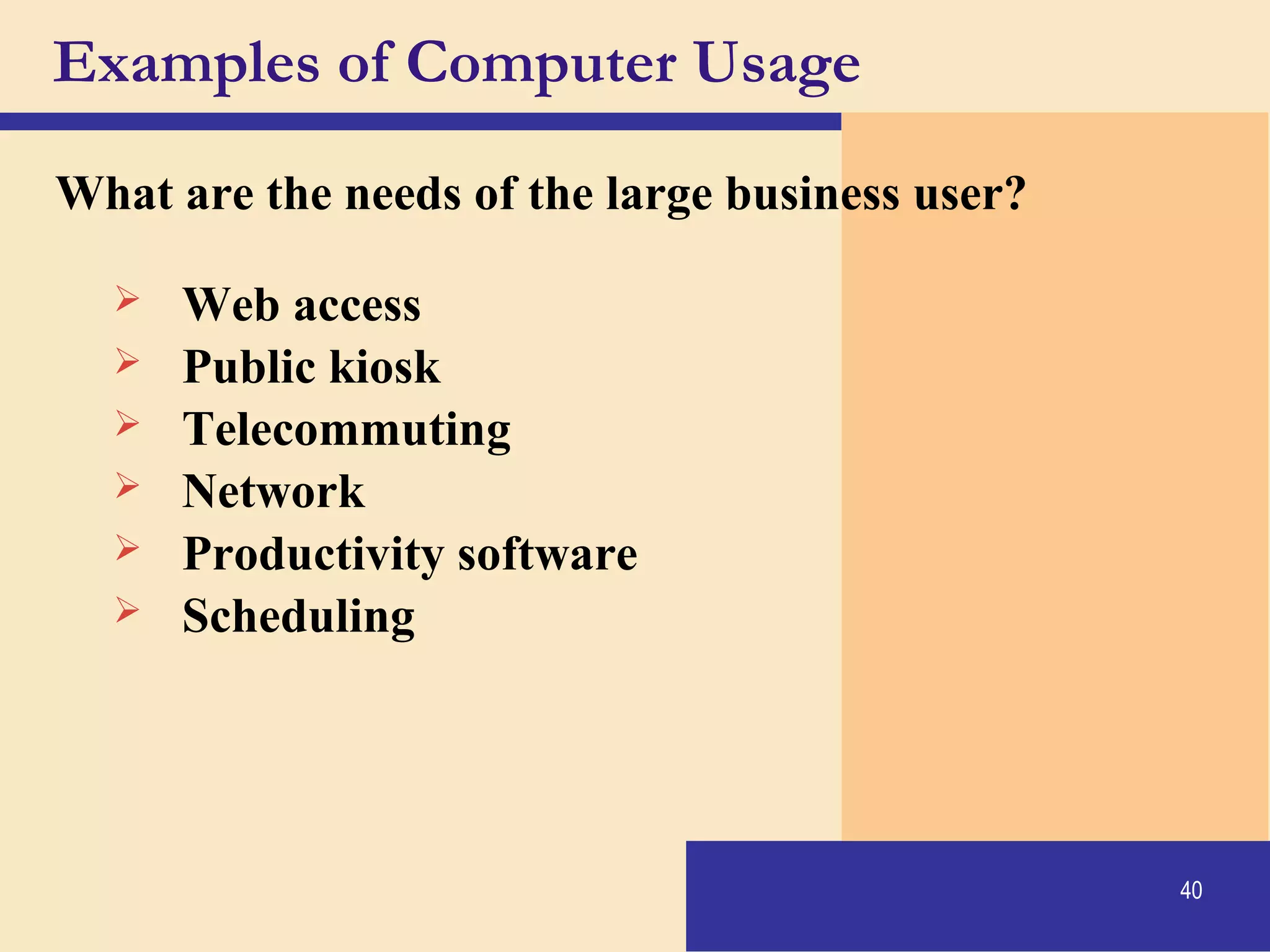 Examples of Computer Usage

What are the needs of the large business user?

➢ Web access
➢ Public kiosk
➢ Telecommuting
➢ Network
➢ Productivity software
➢ Scheduling

40